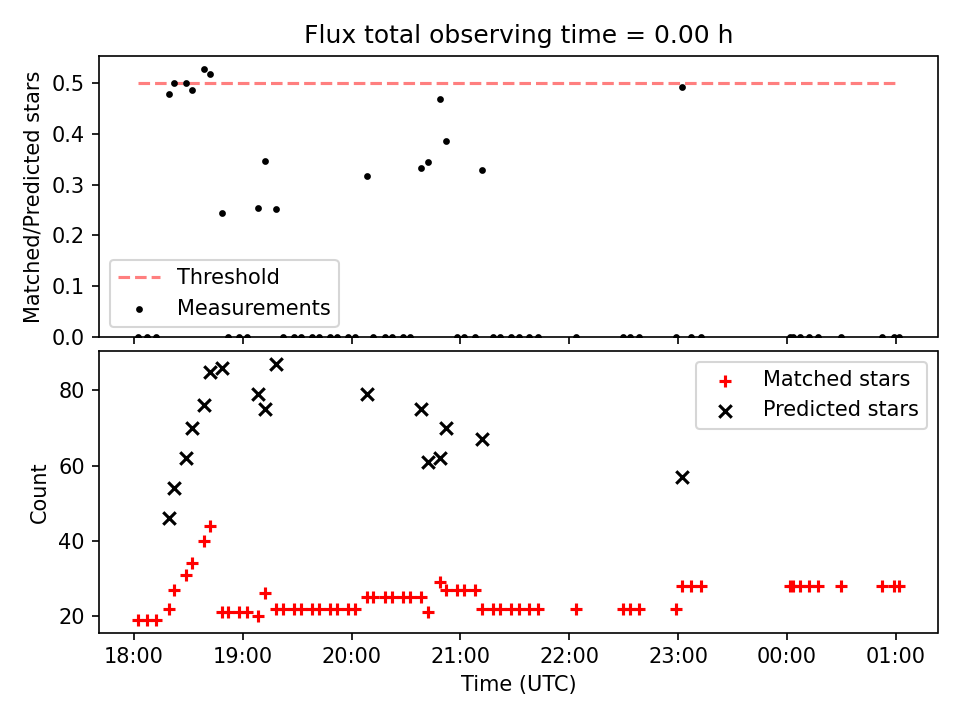 Flux total observing time = 0.00 h

Matched/Predicted stars

0.5
0.4
0.3
0.2
0.1
0.0

Threshold
Measurements

Count

80
60
40
20

Matched stars
Predicted stars

18:00
19:00
20:00
21:00
22:00
23:00
00:00
01:00

Time (UTC)